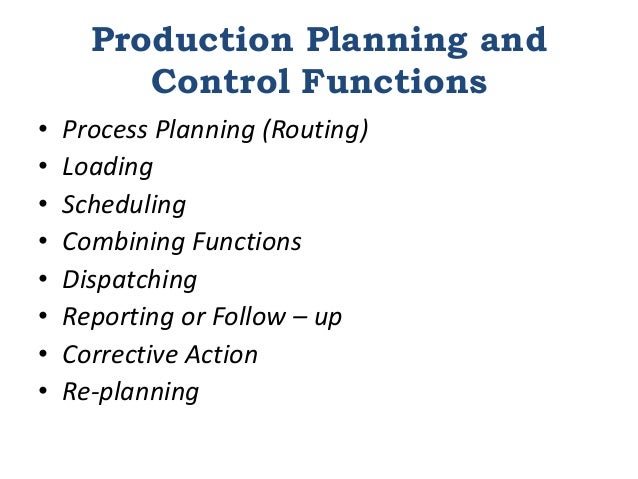 Production Planning and Control Functions

• Process Planning (Routing)
• Loading
• Scheduling
• Combining Functions
• Dispatching
• Reporting or Follow – up
• Corrective Action
• Re-planning